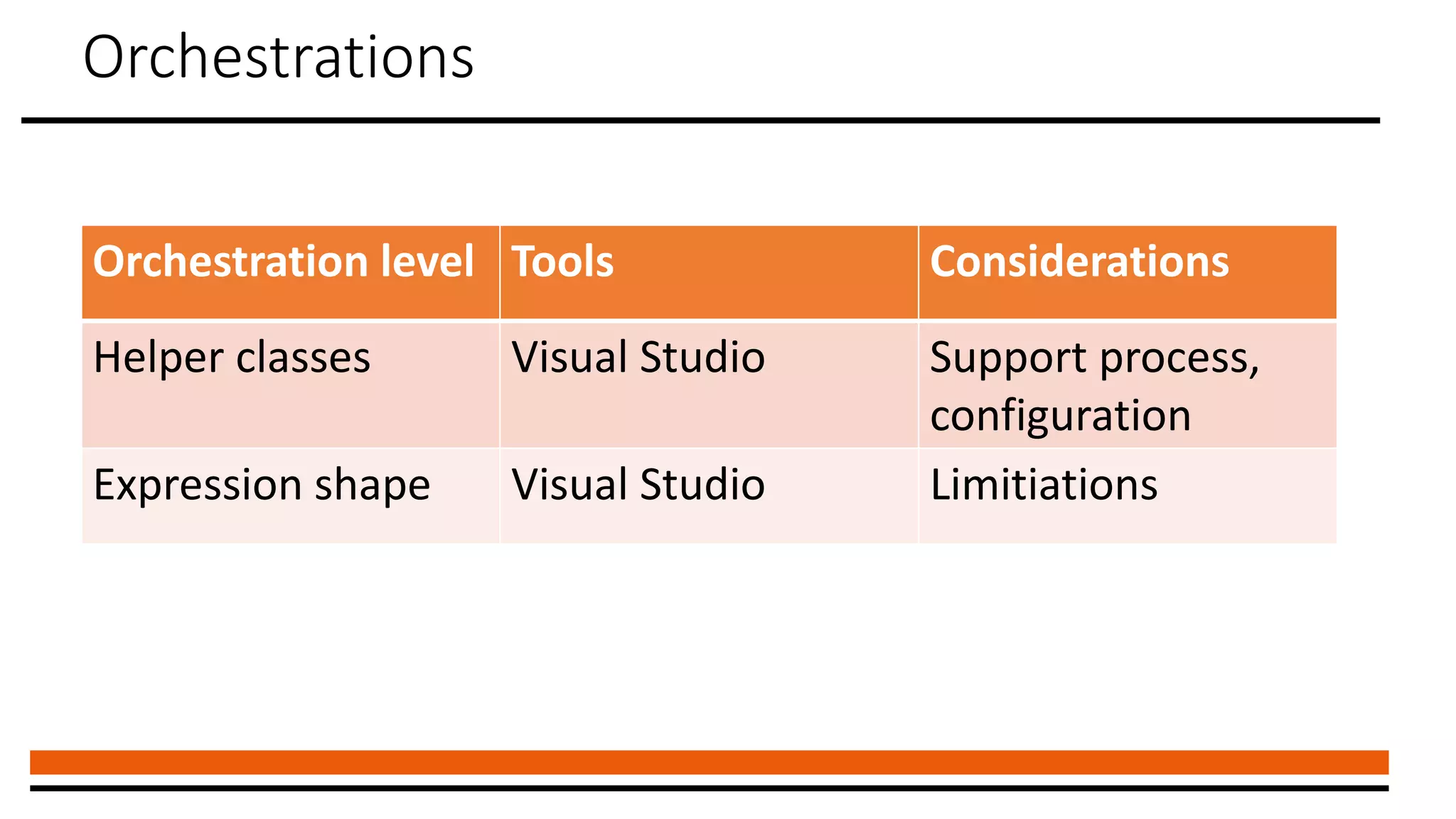 Orchestrations

| Orchestration level | Tools | Considerations |
|---|---|---|
| Helper classes | Visual Studio | Support process, configuration |
| Expression shape | Visual Studio | Limitiations |